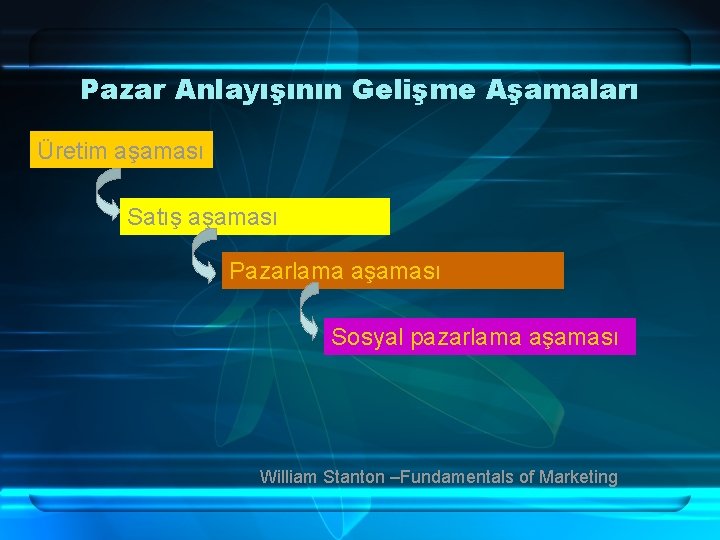 Pazar Anlayışının Gelişme Aşamaları

Üretim aşaması

Satış aşaması

Pazarlama aşaması

Sosyal pazarlama aşaması

William Stanton –Fundamentals of Marketing